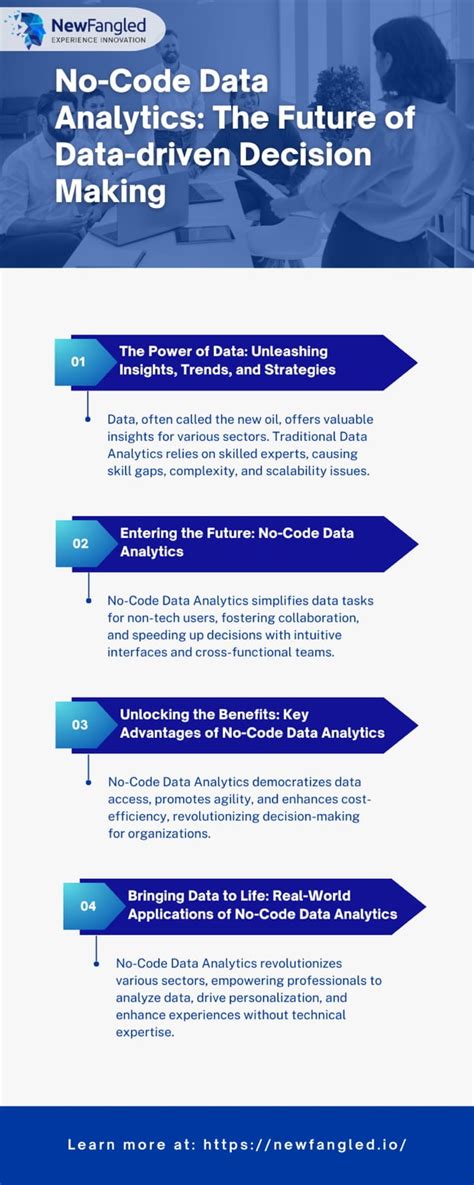 NewFangled
EXPERIENCE INNOVATION

No-Code Data Analytics: The Future of Data-driven Decision Making

01
The Power of Data: Unleashing Insights, Trends, and Strategies

Data, often called the new oil, offers valuable insights for various sectors. Traditional Data Analytics relies on skilled experts, causing skill gaps, complexity, and scalability issues.

02
Entering the Future: No-Code Data Analytics

No-Code Data Analytics simplifies data tasks for non-tech users, fostering collaboration, and speeding up decisions with intuitive interfaces and cross-functional teams.

03
Unlocking the Benefits: Key Advantages of No-Code Data Analytics

No-Code Data Analytics democratizes data access, promotes agility, and enhances cost-efficiency, revolutionizing decision-making for organizations.

04
Bringing Data to Life: Real-World Applications of No-Code Data Analytics

No-Code Data Analytics revolutionizes various sectors, empowering professionals to analyze data, drive personalization, and enhance experiences without technical expertise.

Learn more at: https://newfangled.io/